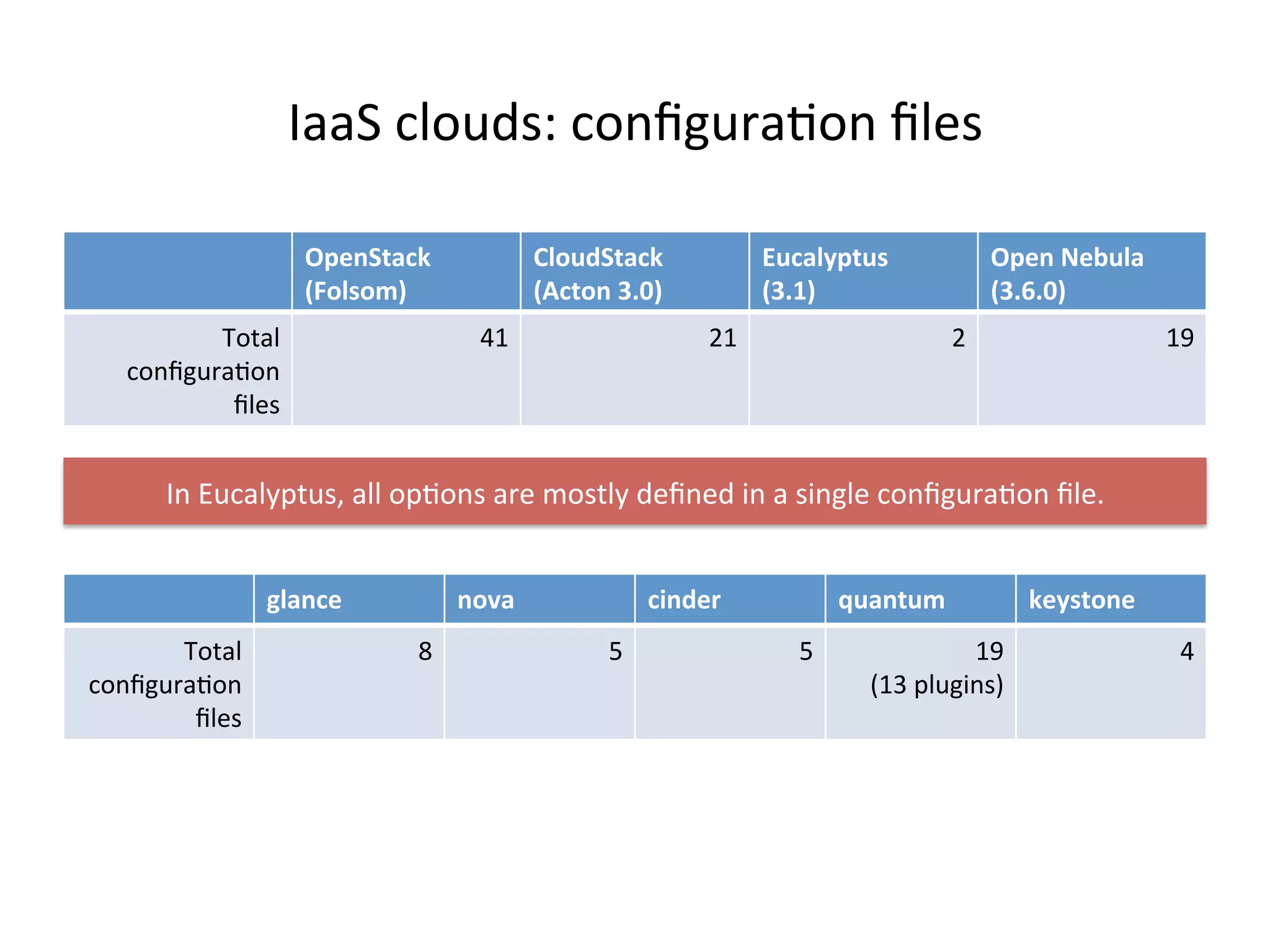 IaaS clouds: configuration files

| | OpenStack (Folsom) | CloudStack (Acton 3.0) | Eucalyptus (3.1) | Open Nebula (3.6.0) |
|---|---|---|---|---|
| Total configuration files | 41 | 21 | 2 | 19 |

In Eucalyptus, all options are mostly defined in a single configuration file.

| | glance | nova | cinder | quantum | keystone |
|---|---|---|---|---|---|
| Total configuration files | 8 | 5 | 5 | 19 (13 plugins) | 4 |